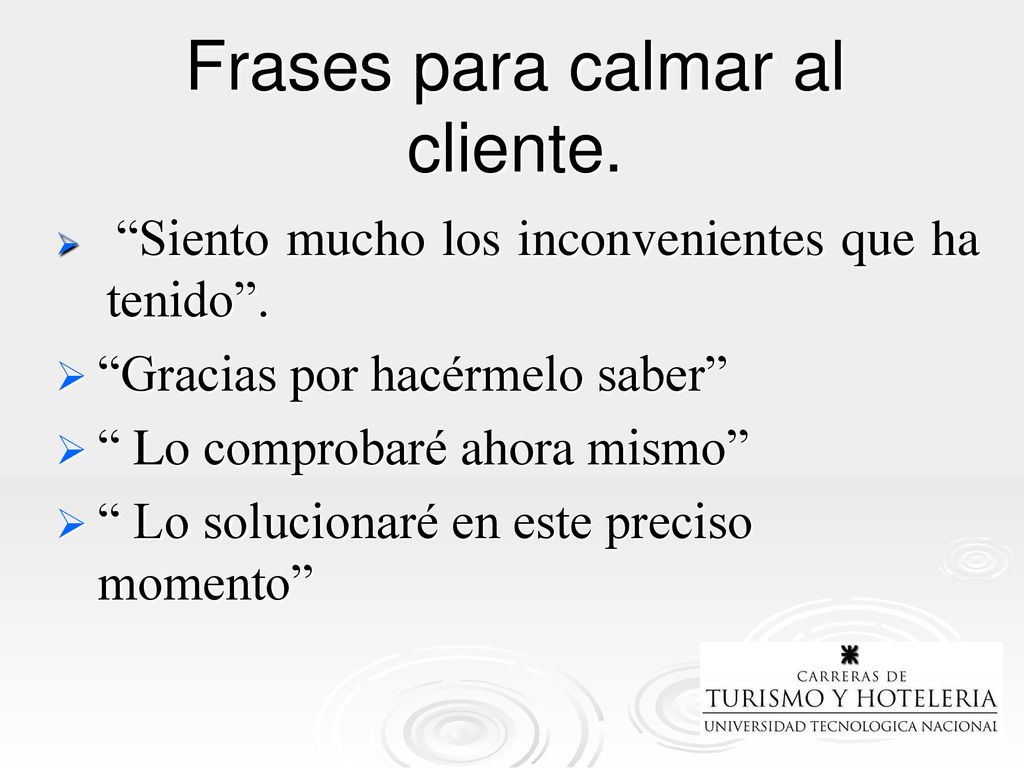 Frases para calmar al cliente.

“Siento mucho los inconvenientes que ha tenido”.

“Gracias por hacérmelo saber”

“ Lo comprobaré ahora mismo”

“ Lo solucionaré en este preciso momento”

CARRERAS DE
TURISMO Y HOTELERIA
UNIVERSIDAD TECNOLOGICA NACIONAL